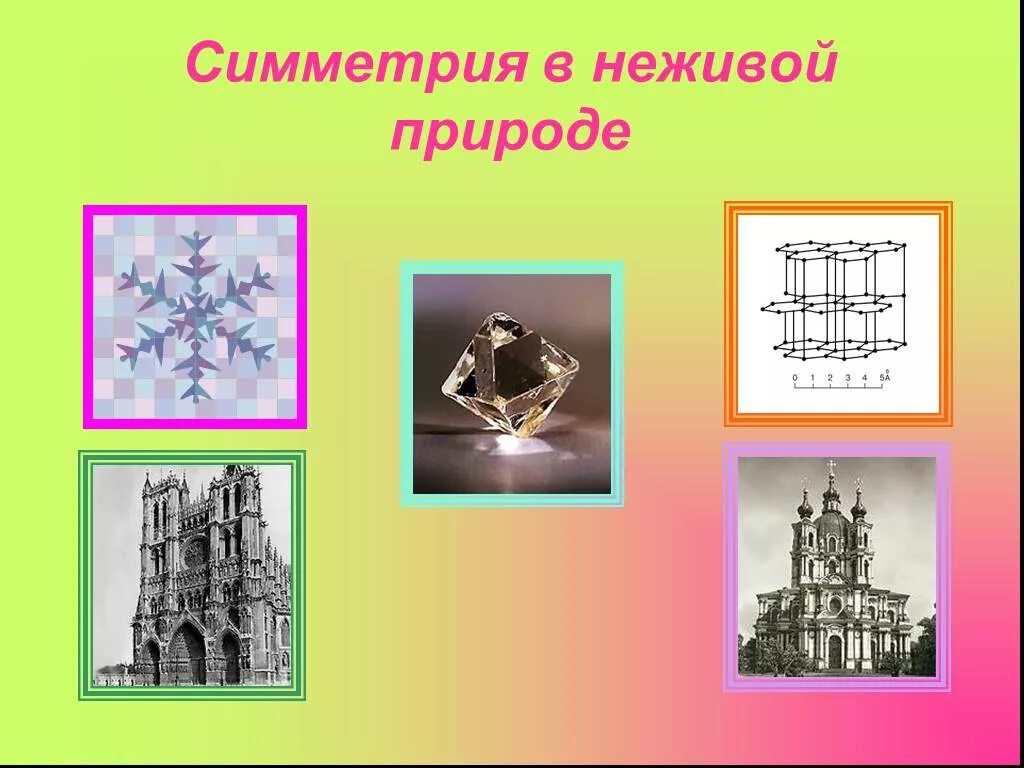 Симметрия в неживой природе

0 1 2 3 4 5Å